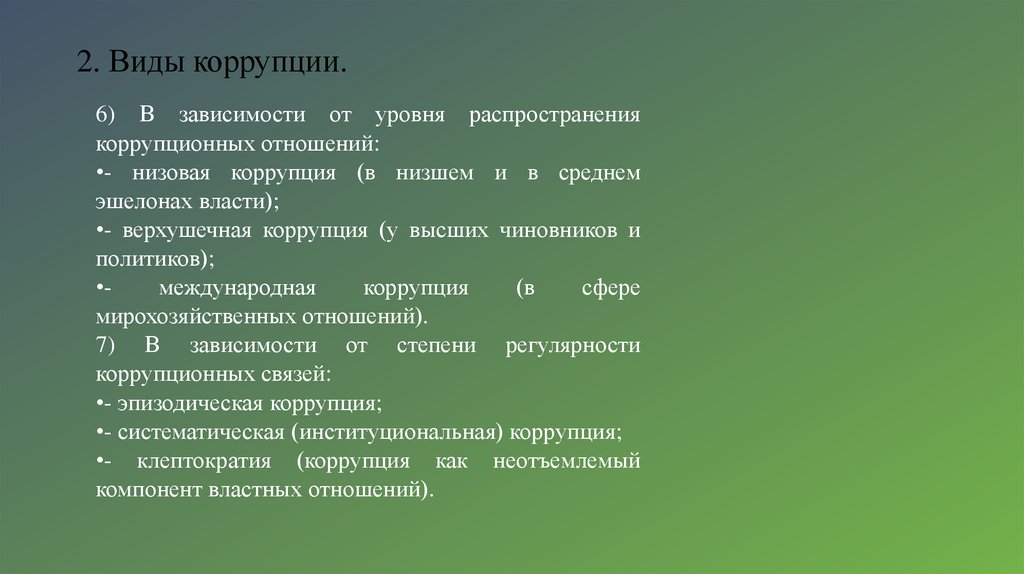 2. Виды коррупции.

6) В зависимости от уровня распространения коррупционных отношений:
•- низовая коррупция (в низшем и в среднем эшелонах власти);
•- верхушечная коррупция (у высших чиновников и политиков);
•- международная коррупция (в сфере мирохозяйственных отношений).
7) В зависимости от степени регулярности коррупционных связей:
•- эпизодическая коррупция;
•- систематическая (институциональная) коррупция;
•- клептократия (коррупция как неотъемлемый компонент властных отношений).